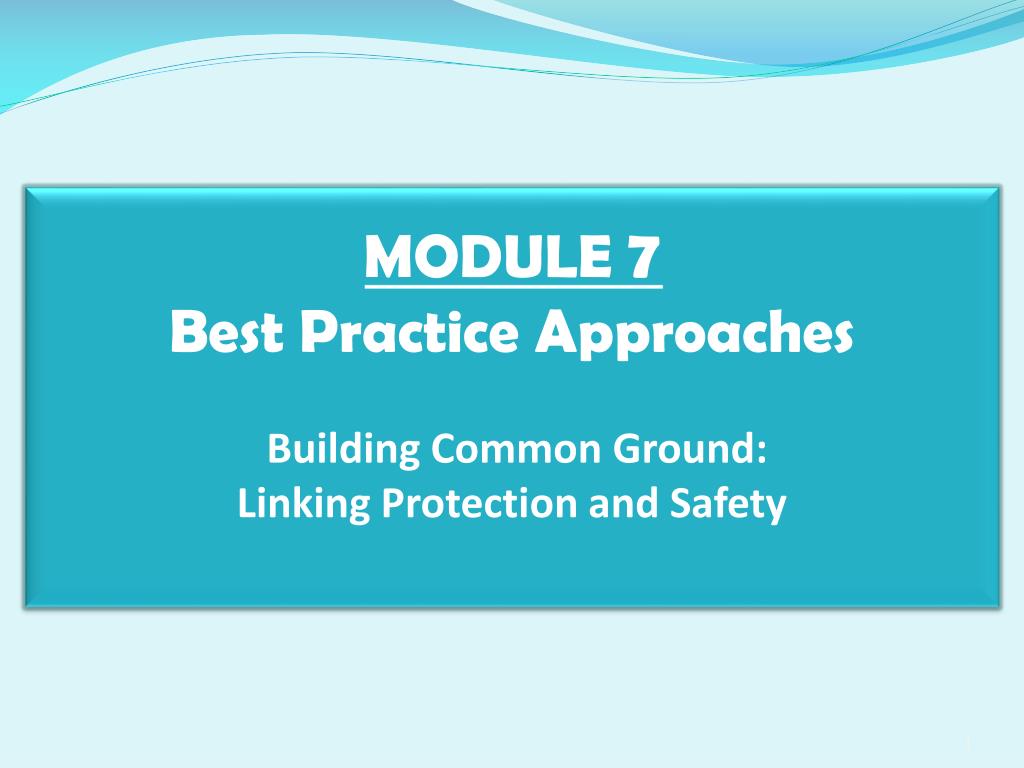 MODULE 7
Best Practice Approaches

Building Common Ground:
Linking Protection and Safety

1